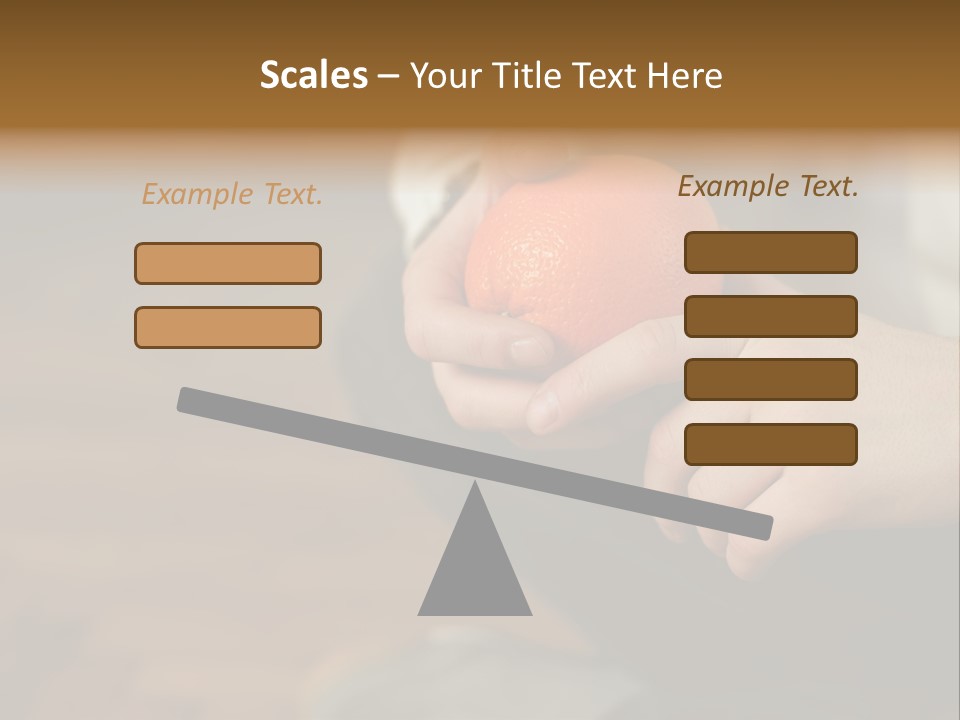 Scales – Your Title Text Here

Example Text.

Example Text.